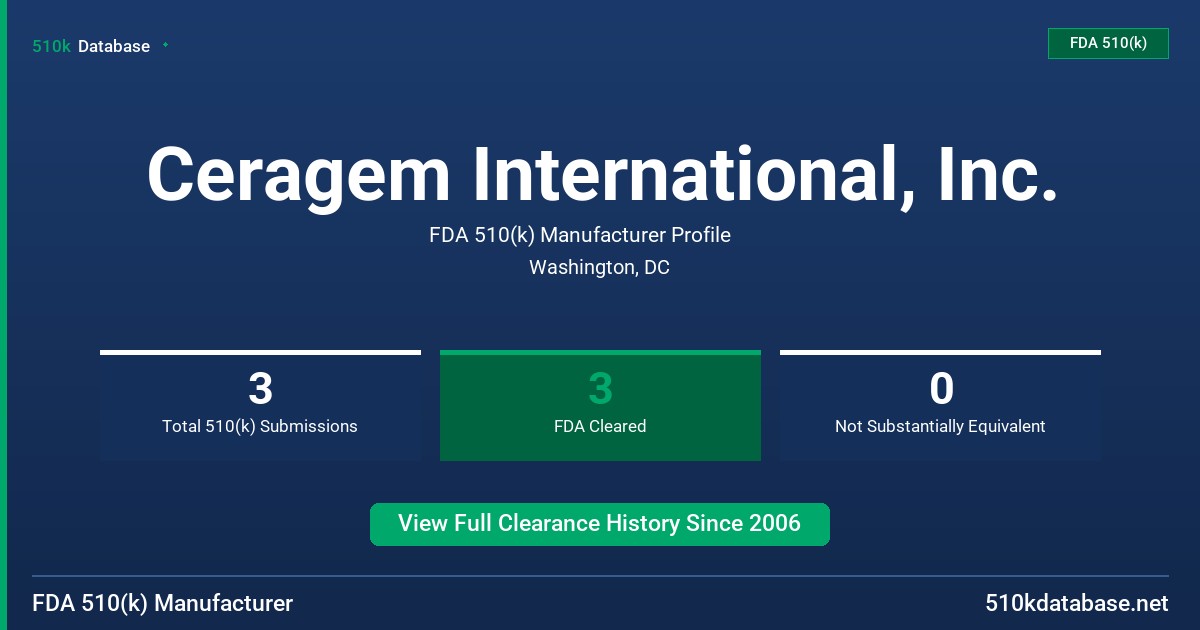 510k Database

FDA 510(k)

Ceragem International, Inc.

FDA 510(k) Manufacturer Profile

Washington, DC

3
Total 510(k) Submissions

3
FDA Cleared

0
Not Substantially Equivalent

View Full Clearance History Since 2006

FDA 510(k) Manufacturer

510kdatabase.net